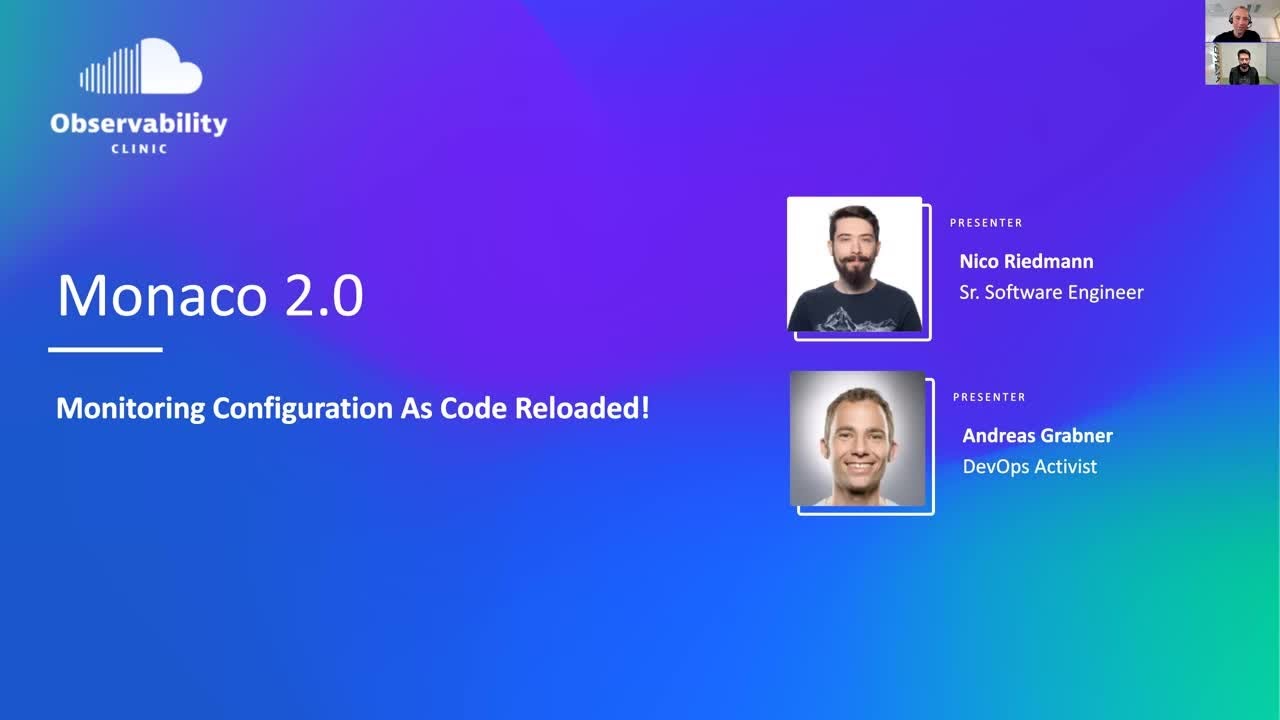 Observability
CLINIC

Monaco 2.0

Monitoring Configuration As Code Reloaded!

PRESENTER
Nico Riedmann
Sr. Software Engineer

PRESENTER
Andreas Grabner
DevOps Activist